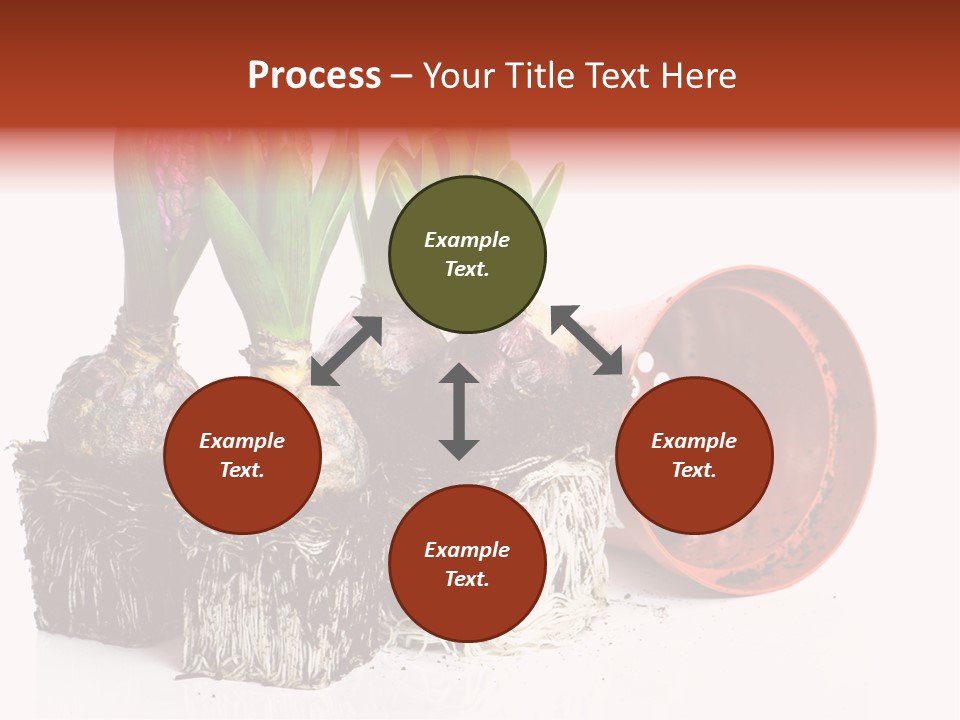 Process – Your Title Text Here

Example Text.

Example Text.

Example Text.

Example Text.